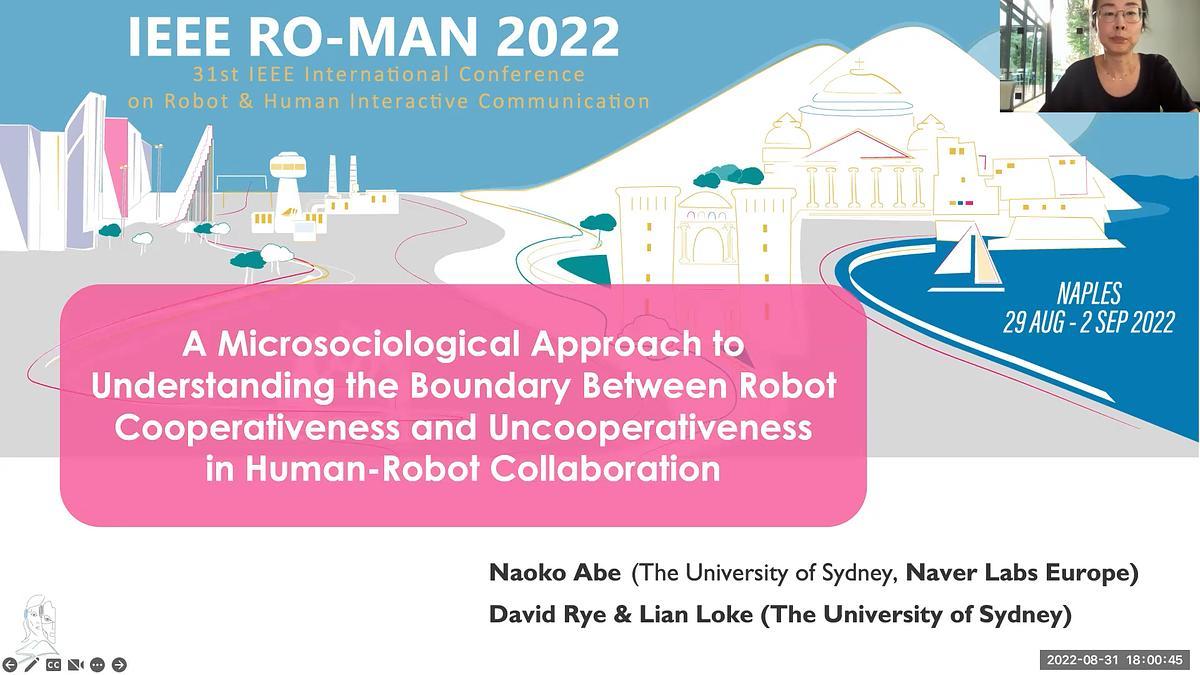 IEEE RO-MAN 2022
31st IEEE International Conference on Robot & Human Interactive Communication

NAPLES
29 AUG - 2 SEP 2022

A Microsociological Approach to Understanding the Boundary Between Robot Cooperativeness and Uncooperativeness in Human-Robot Collaboration

Naoko Abe (The University of Sydney, Naver Labs Europe)
David Rye & Lian Loke (The University of Sydney)

CC

2022-08-31 18:00:45